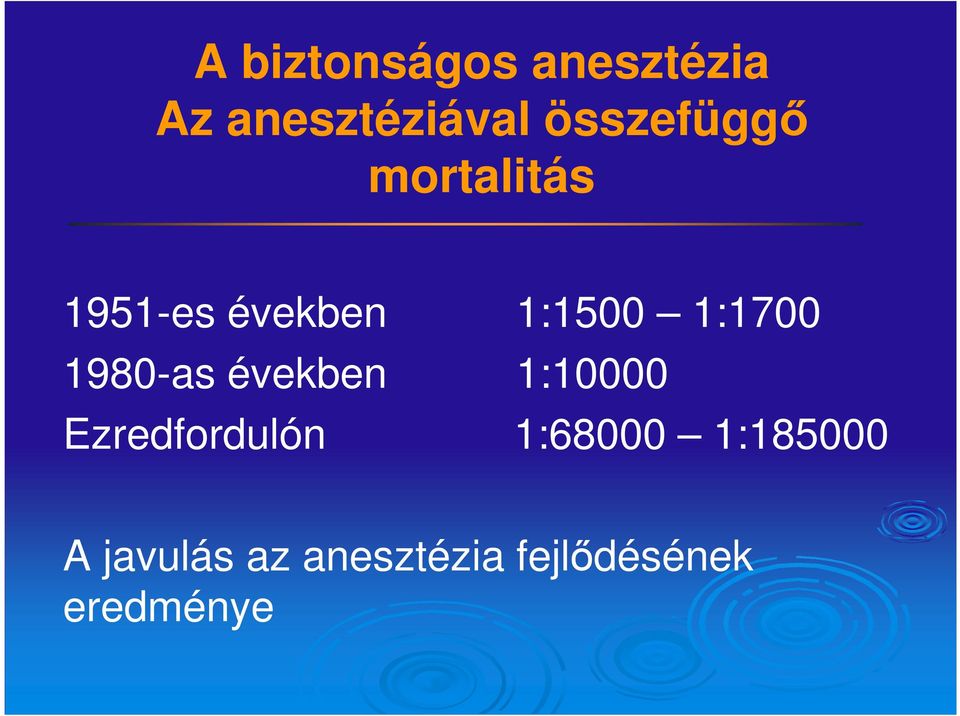 A biztonságos anesztézia
Az anesztéziával összefüggő mortalitás

| | |
|---|---|
| 1951-es években | 1:1500 – 1:1700 |
| 1980-as években | 1:10000 |
| Ezredfordulón | 1:68000 – 1:185000 |

A javulás az anesztézia fejlődésének eredménye